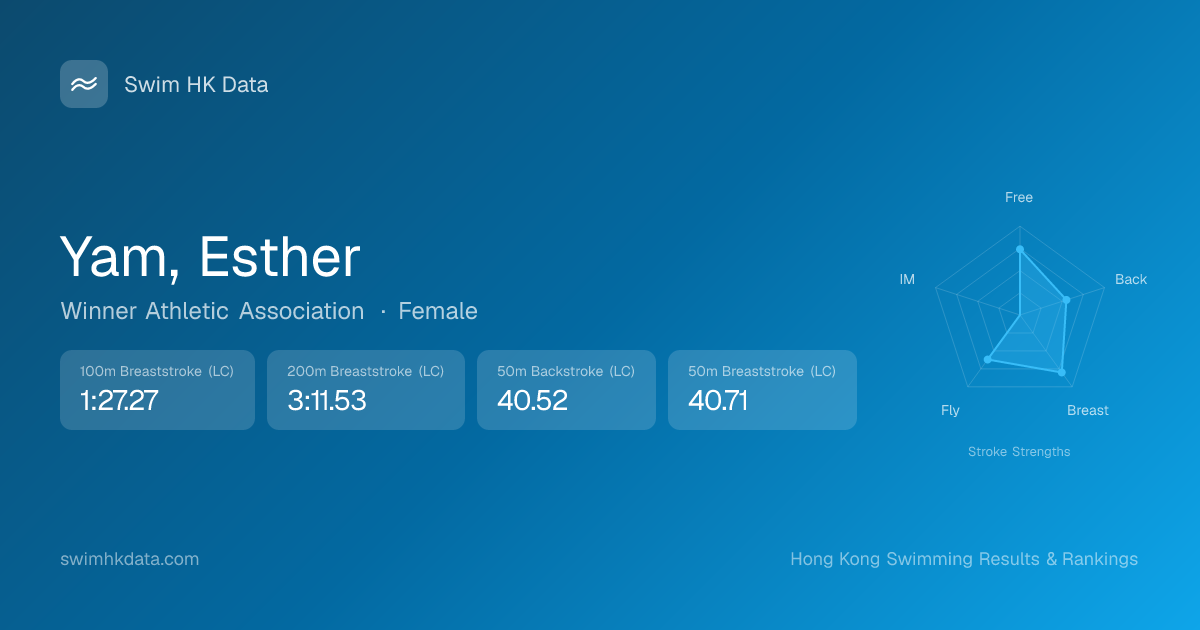 Swim HK Data

Yam, Esther

Winner Athletic Association · Female

100m Breaststroke (LC)
1:27.27

200m Breaststroke (LC)
3:11.53

50m Backstroke (LC)
40.52

50m Breaststroke (LC)
40.71

Free
Back
Breast
Fly
IM
Stroke Strengths

swimhkdata.com

Hong Kong Swimming Results & Rankings